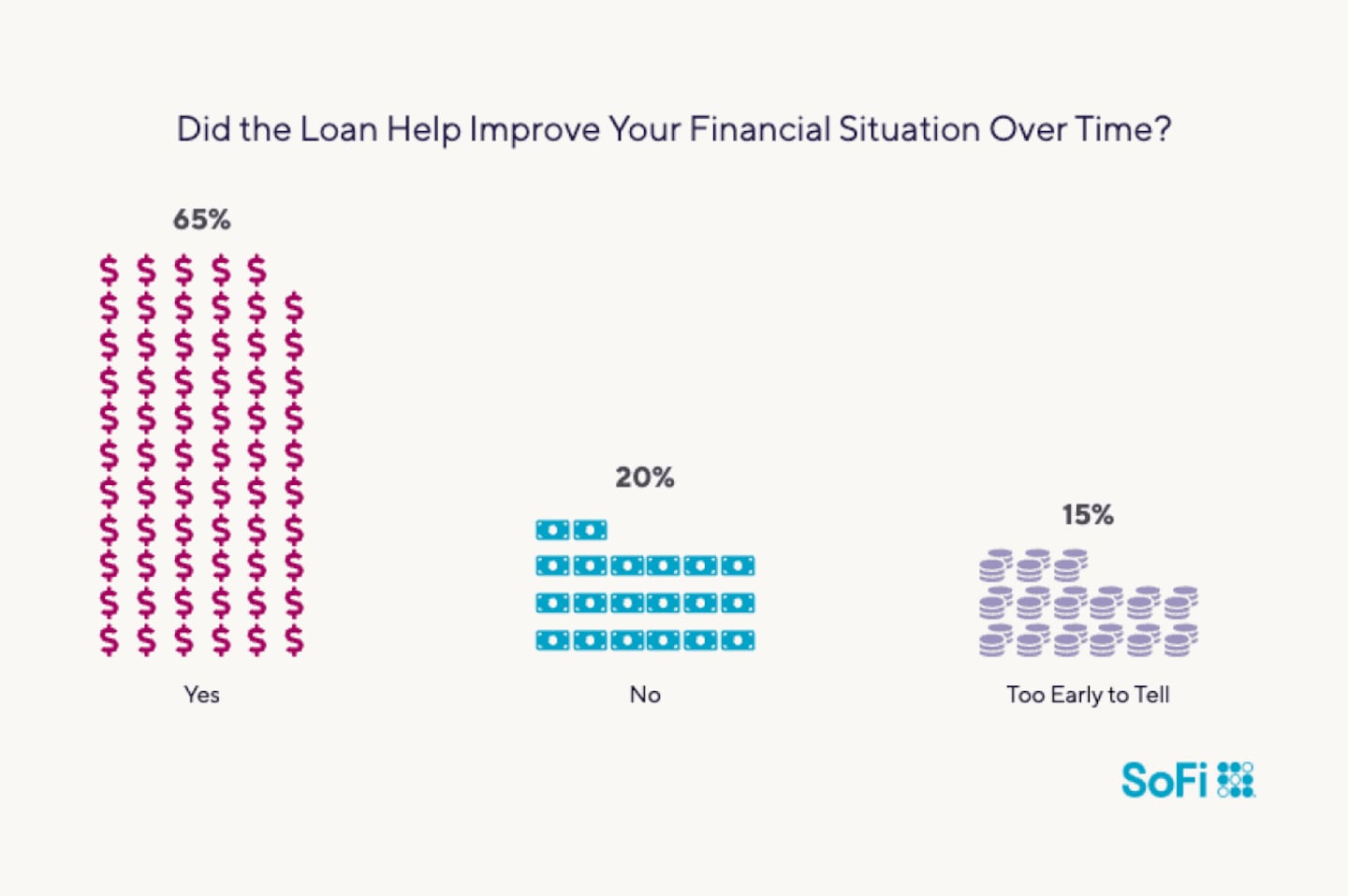 Did the Loan Help Improve Your Financial Situation Over Time?

65%

Yes

20%

No

15%

Too Early to Tell

SoFi